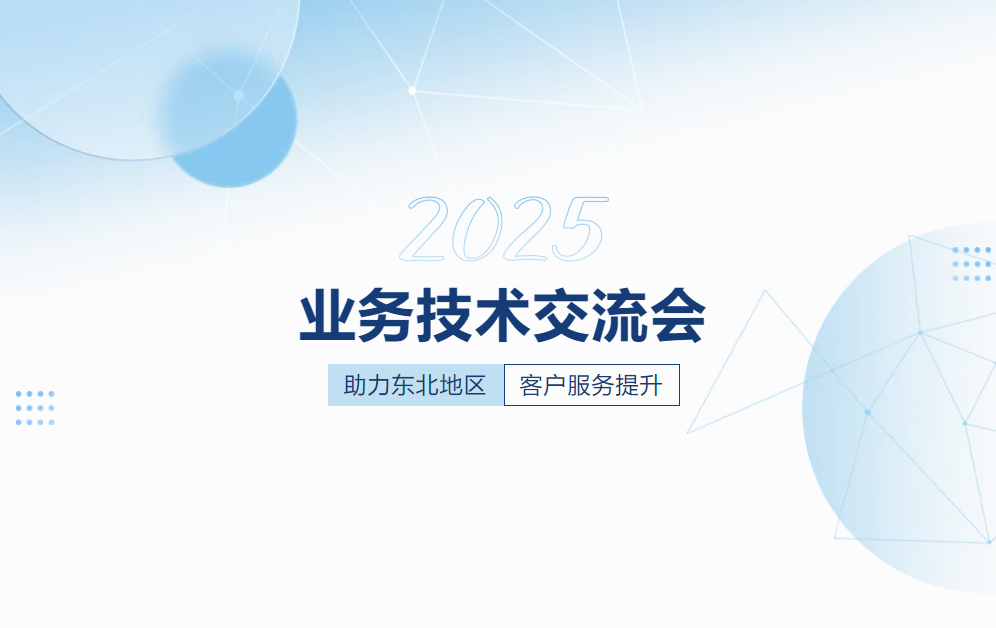 2025

业务技术交流会

助力东北地区 客户服务提升